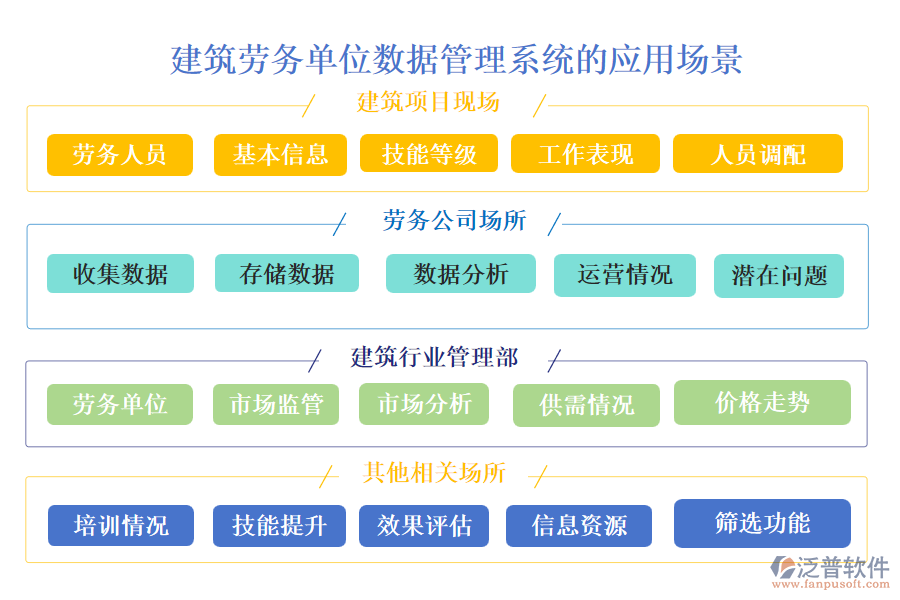 建筑劳务单位数据管理系统的应用场景

建筑项目现场

劳务人员 基本信息 技能等级 工作表现 人员调配

劳务公司场所

收集数据 存储数据 数据分析 运营情况 潜在问题

建筑行业管理部

劳务单位 市场监管 市场分析 供需情况 价格走势

其他相关场所

培训情况 技能提升 效果评估 信息资源 筛选功能

泛普软件
www.fanpusoft.com